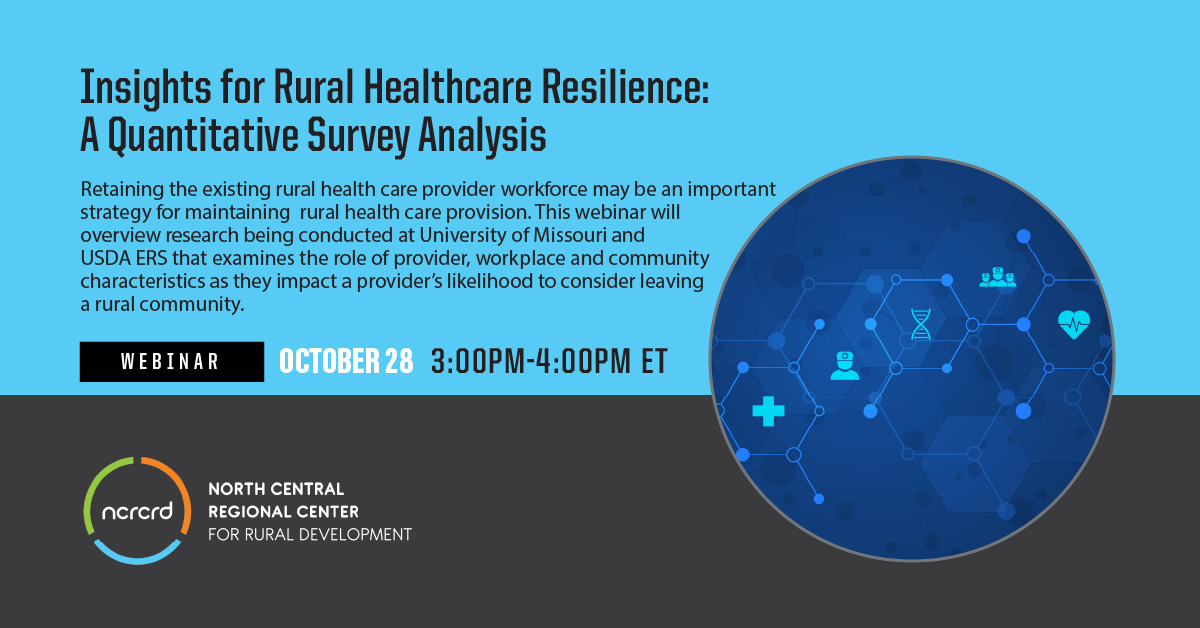 Insights for Rural Healthcare Resilience: A Quantitative Survey Analysis

Retaining the existing rural health care provider workforce may be an important strategy for maintaining rural health care provision. This webinar will overview research being conducted at University of Missouri and USDA ERS that examines the role of provider, workplace and community characteristics as they impact a provider's likelihood to consider leaving a rural community.

WEBINAR OCTOBER 28 3:00PM-4:00PM ET

ncrcrd

NORTH CENTRAL REGIONAL CENTER FOR RURAL DEVELOPMENT